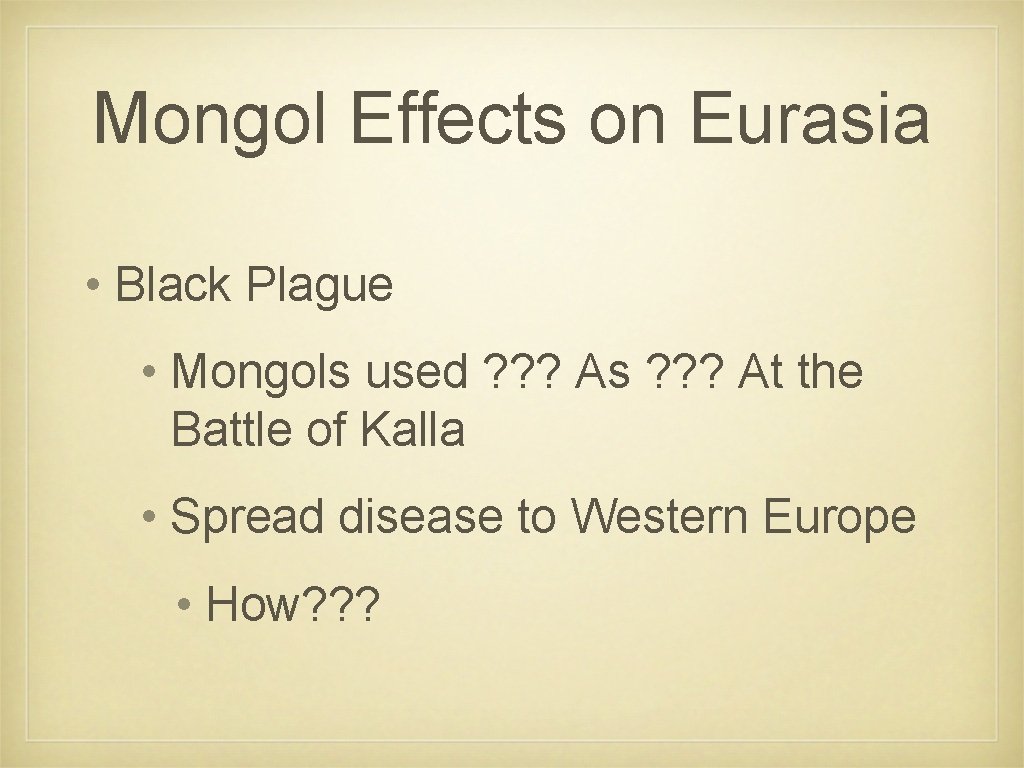 Mongol Effects on Eurasia

• Black Plague

• Mongols used ??? As ??? At the Battle of Kalla

• Spread disease to Western Europe

• How???